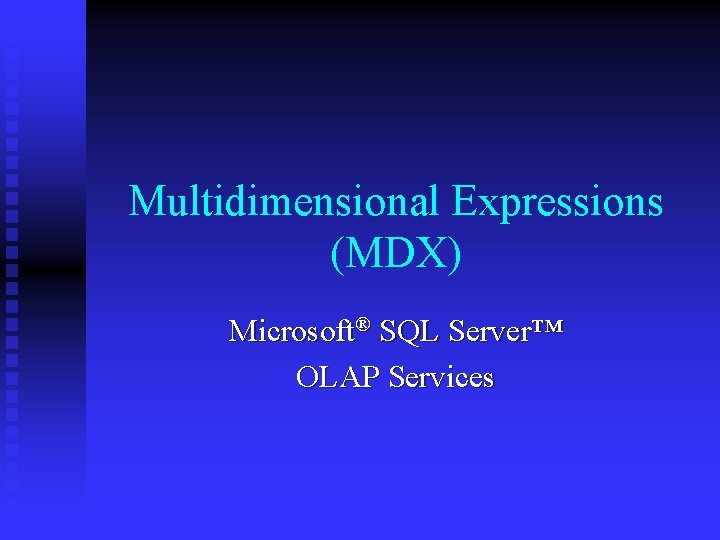 Multidimensional Expressions (MDX)

Microsoft® SQL Server™
OLAP Services